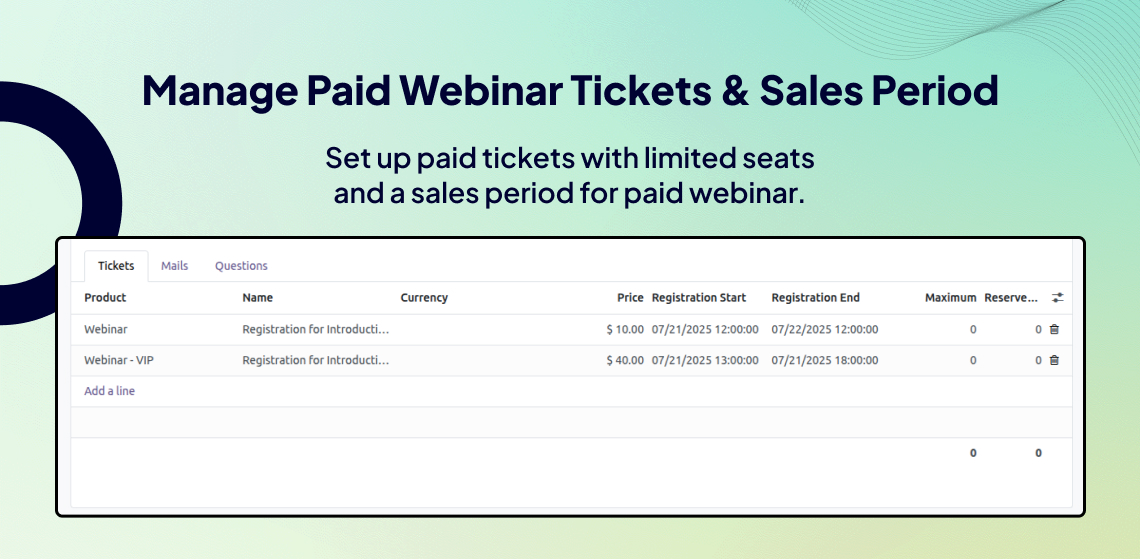 Manage Paid Webinar Tickets & Sales Period

Set up paid tickets with limited seats and a sales period for paid webinar.

Tickets Mails Questions

| Product | Name | Currency | Price | Registration Start | Registration End | Maximum | Reserve... |
|---|---|---|---|---|---|---|---|
| Webinar | Registration for Introducti... | | $ 10.00 | 07/21/2025 12:00:00 | 07/22/2025 12:00:00 | 0 | 0 |
| Webinar - VIP | Registration for Introducti... | | $ 40.00 | 07/21/2025 13:00:00 | 07/21/2025 18:00:00 | 0 | 0 |
| Add a line | | | | | | | |
| | | | | | | 0 | 0 |